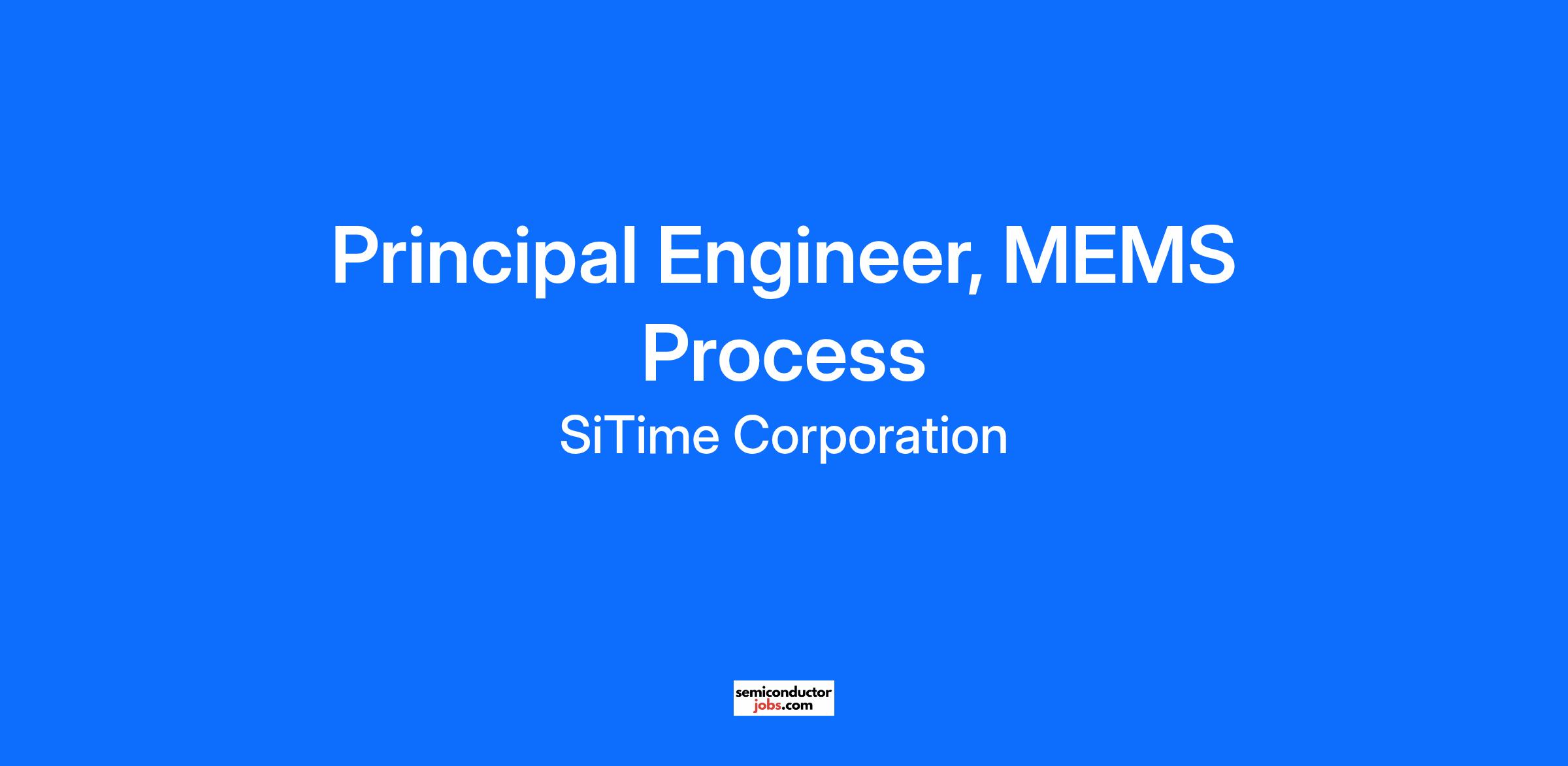 Principal Engineer, MEMS Process

SiTime Corporation

semiconductor jobs.com